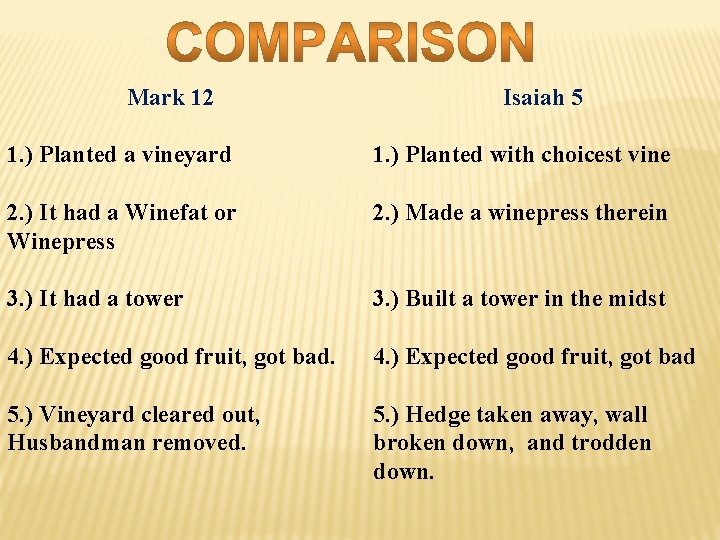 COMPARISON

Mark 12

1.) Planted a vineyard

2.) It had a Winefat or Winepress

3.) It had a tower

4.) Expected good fruit, got bad.

5.) Vineyard cleared out, Husbandman removed.

Isaiah 5

1.) Planted with choicest vine

2.) Made a winepress therein

3.) Built a tower in the midst

4.) Expected good fruit, got bad

5.) Hedge taken away, wall broken down, and trodden down.